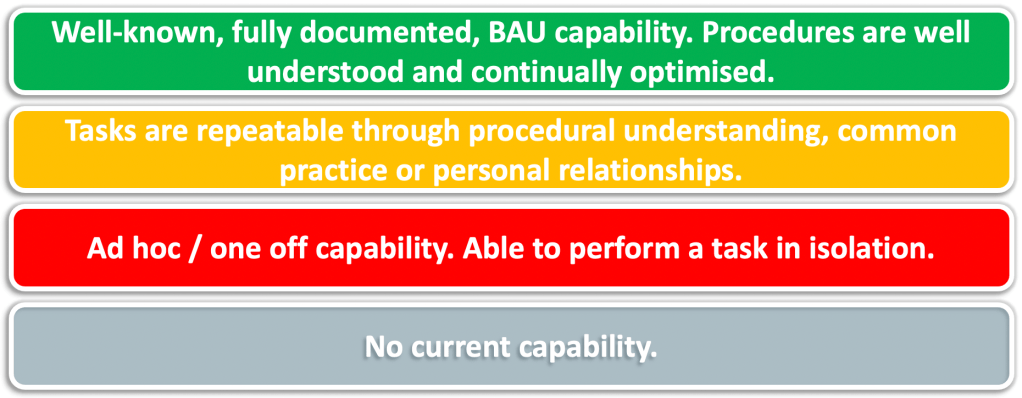 Well-known, fully documented, BAU capability. Procedures are well understood and continually optimised.

Tasks are repeatable through procedural understanding, common practice or personal relationships.

Ad hoc / one off capability. Able to perform a task in isolation.

No current capability.